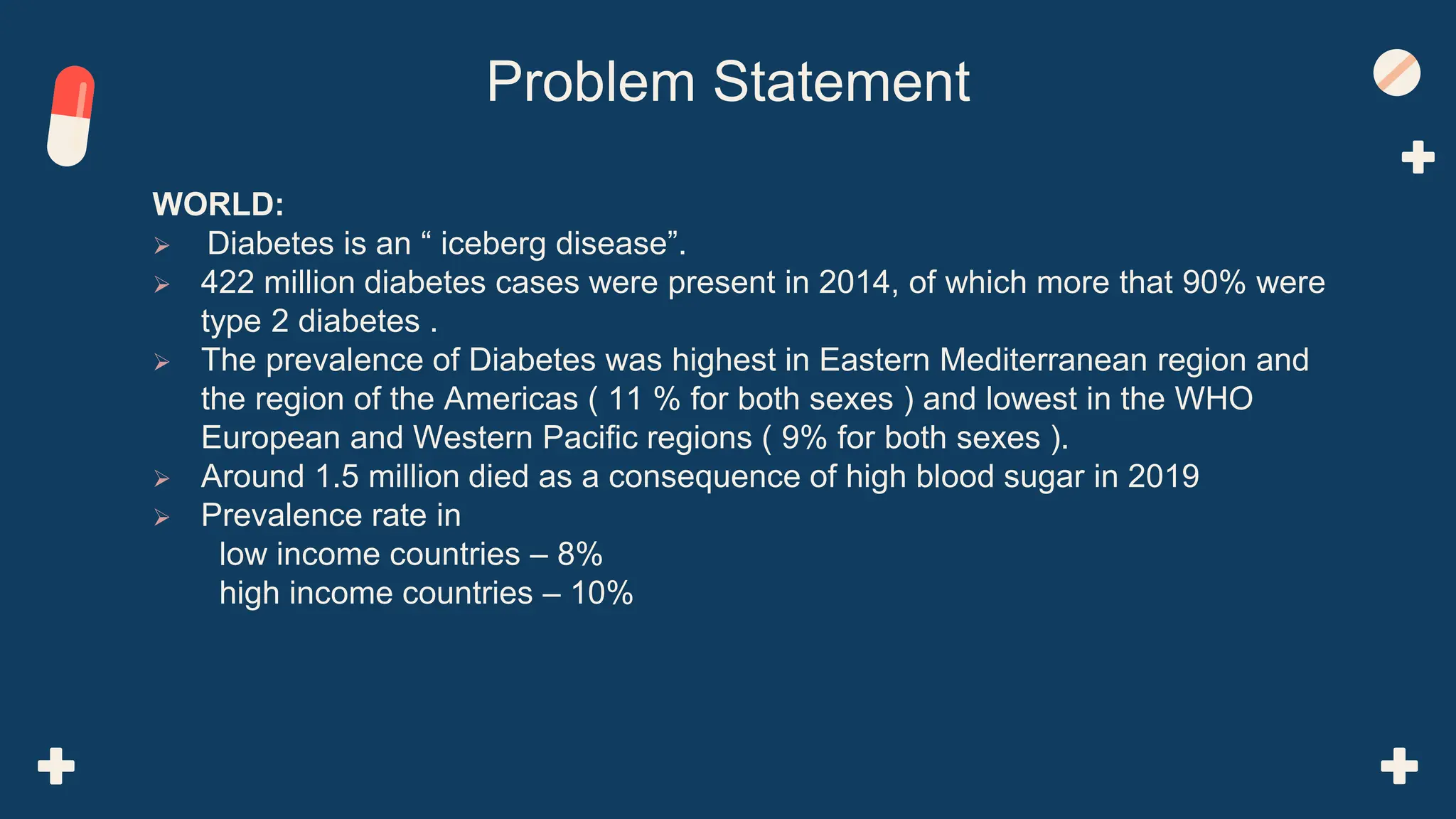 Problem Statement

WORLD:

➢ Diabetes is an “ iceberg disease”.
➢ 422 million diabetes cases were present in 2014, of which more that 90% were type 2 diabetes .
➢ The prevalence of Diabetes was highest in Eastern Mediterranean region and the region of the Americas ( 11 % for both sexes ) and lowest in the WHO European and Western Pacific regions ( 9% for both sexes ).
➢ Around 1.5 million died as a consequence of high blood sugar in 2019
➢ Prevalence rate in
low income countries – 8%
high income countries – 10%